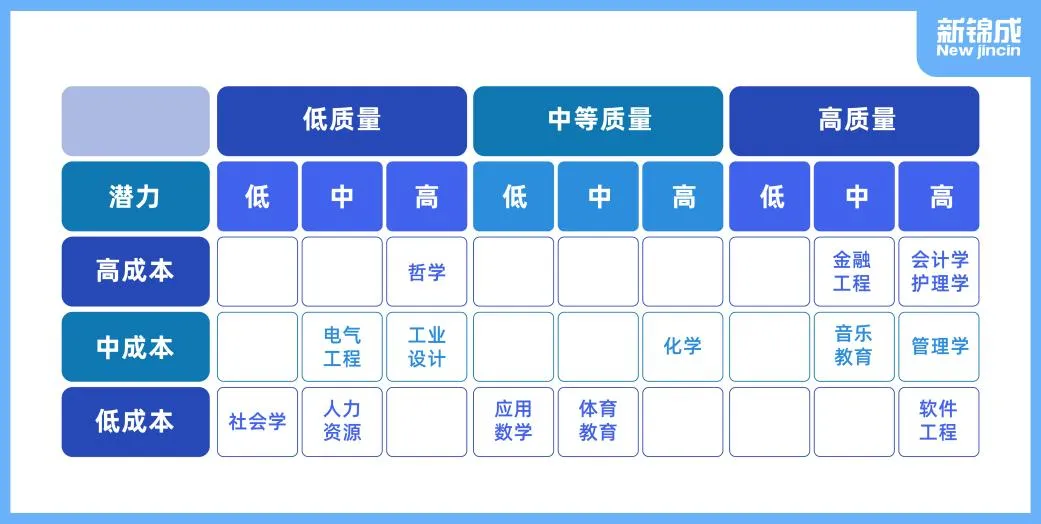 新锦成
New jincin

|  | 低质量 | | | 中等质量 | | | 高质量 | | |
|---|---|---|---|---|---|---|---|---|---|
| 潜力 | 低 | 中 | 高 | 低 | 中 | 高 | 低 | 中 | 高 |
| 高成本 | | | 哲学 | | | | | 金融工程 | 会计学 护理学 |
| 中成本 | | 电气工程 | 工业设计 | | | 化学 | | 音乐教育 | 管理学 |
| 低成本 | 社会学 | 人力资源 | | 应用数学 | 体育教育 | | | | 软件工程 |